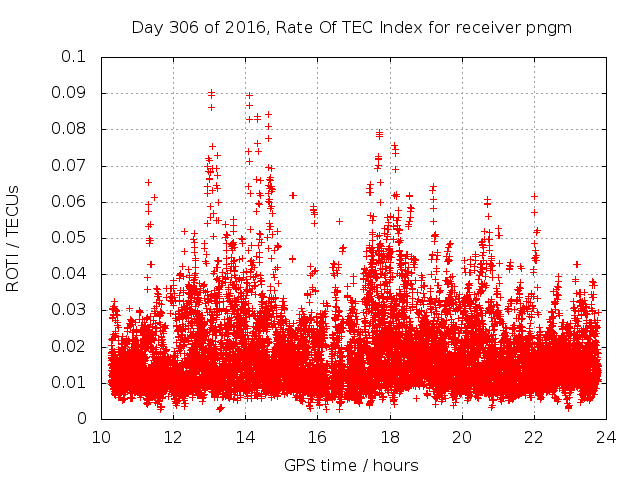 Day 306 of 2016, Rate Of TEC Index for receiver pngm

ROTI / TECUs

0.1
0.09
0.08
0.07
0.06
0.05
0.04
0.03
0.02
0.01
0

10 12 14 16 18 20 22 24

GPS time / hours